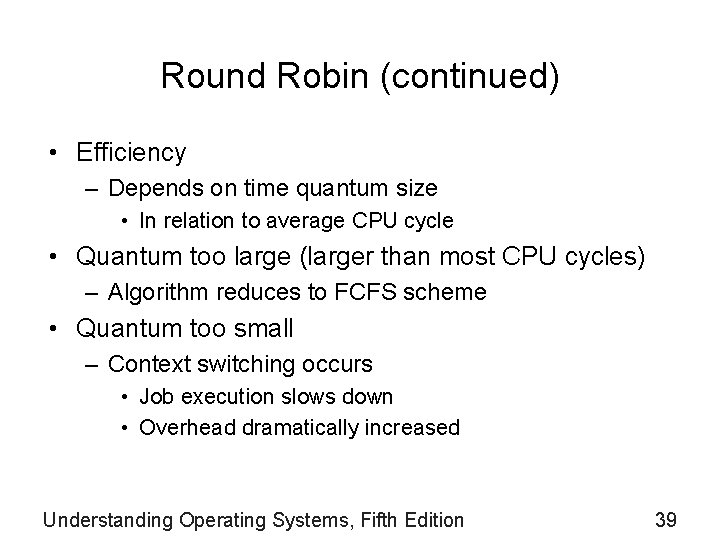 Round Robin (continued)

• Efficiency
– Depends on time quantum size
• In relation to average CPU cycle
• Quantum too large (larger than most CPU cycles)
– Algorithm reduces to FCFS scheme
• Quantum too small
– Context switching occurs
• Job execution slows down
• Overhead dramatically increased

Understanding Operating Systems, Fifth Edition 39